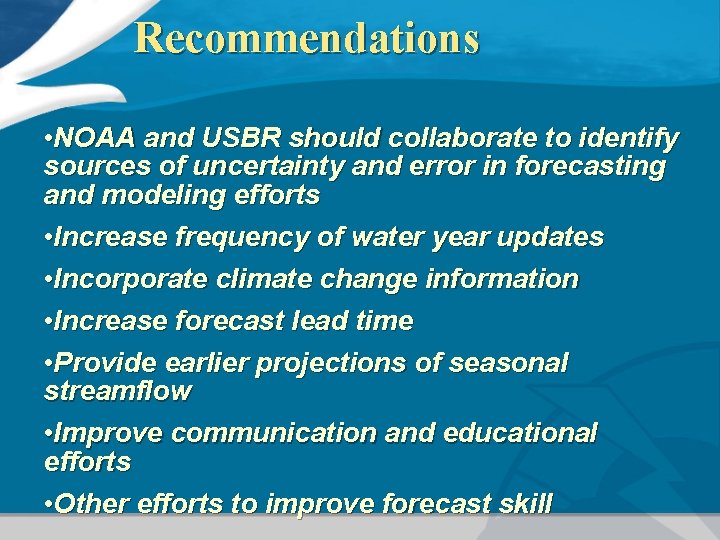 Recommendations

•NOAA and USBR should collaborate to identify sources of uncertainty and error in forecasting and modeling efforts

•Increase frequency of water year updates

•Incorporate climate change information

•Increase forecast lead time

•Provide earlier projections of seasonal streamflow

•Improve communication and educational efforts

•Other efforts to improve forecast skill